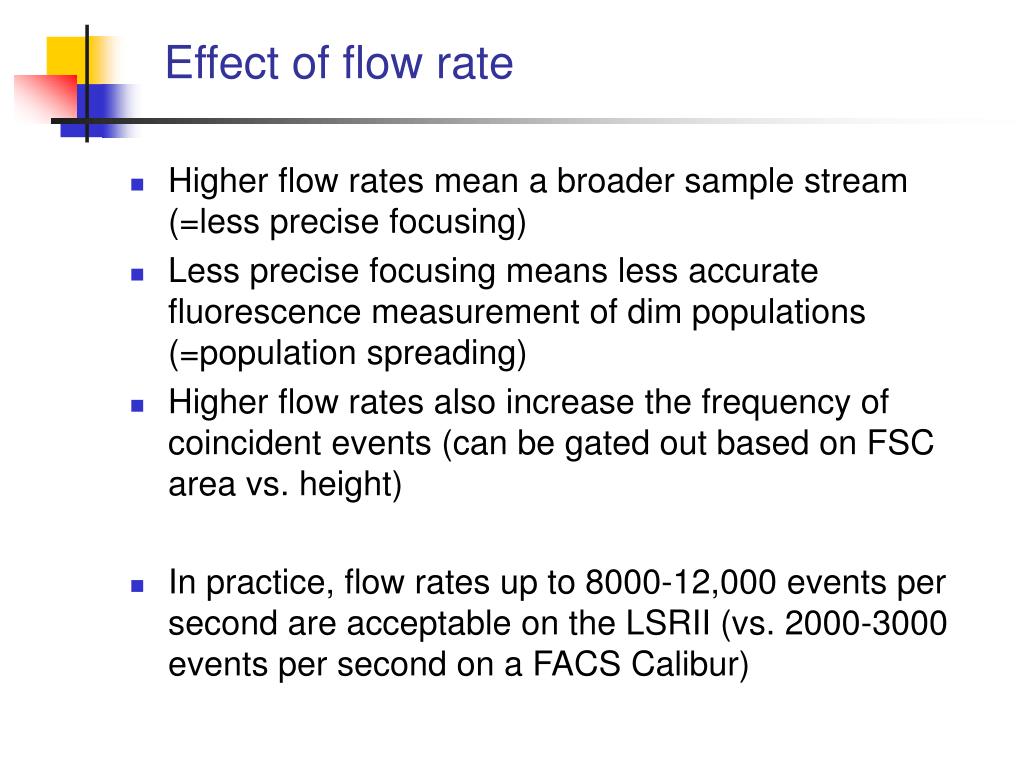 Effect of flow rate

- Higher flow rates mean a broader sample stream (=less precise focusing)
- Less precise focusing means less accurate fluorescence measurement of dim populations (=population spreading)
- Higher flow rates also increase the frequency of coincident events (can be gated out based on FSC area vs. height)

- In practice, flow rates up to 8000-12,000 events per second are acceptable on the LSRII (vs. 2000-3000 events per second on a FACS Calibur)